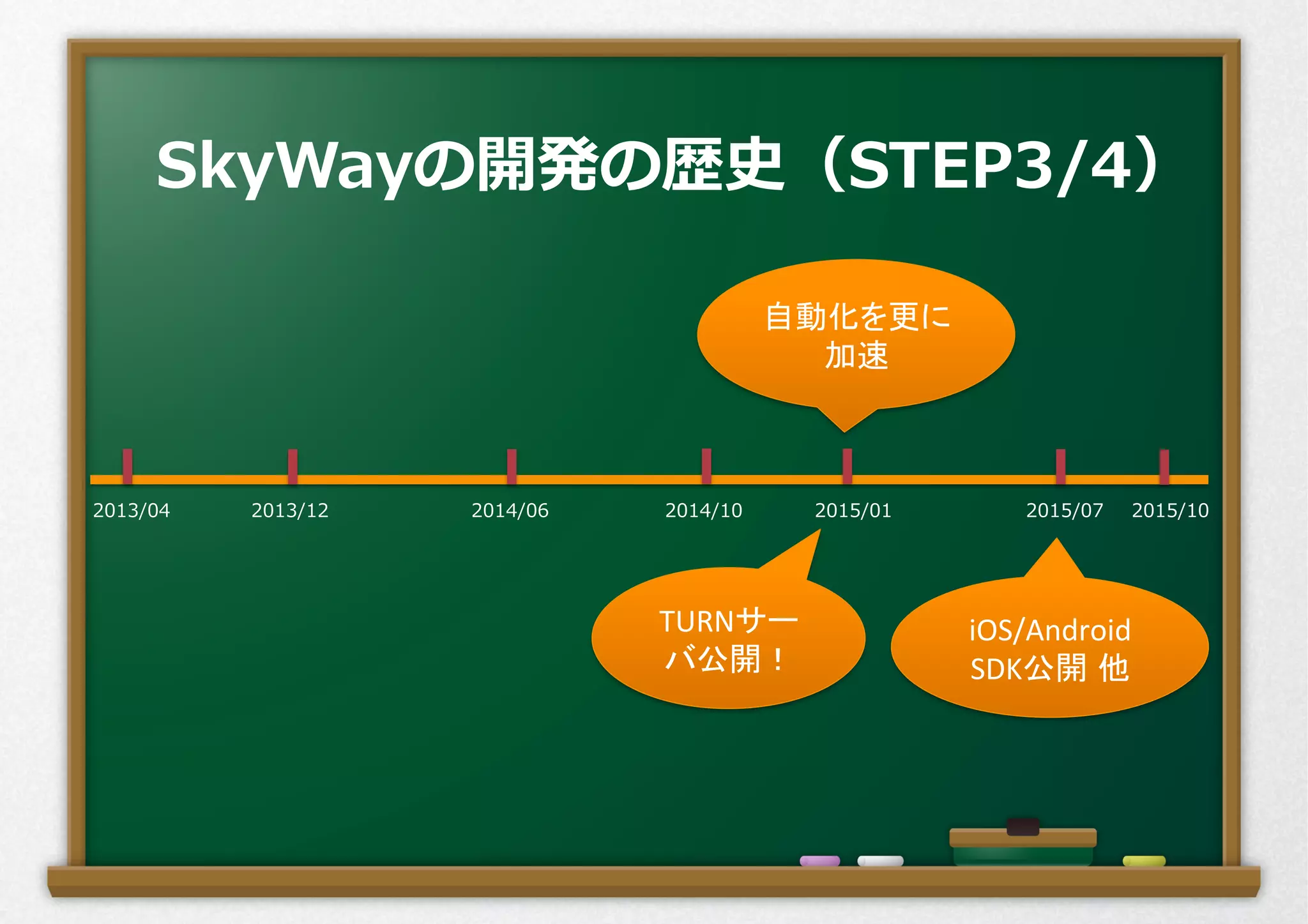 SkyWayの開発の歴史（STEP3/4）

自動化を更に加速

2013/04 2013/12 2014/06 2014/10 2015/01 2015/07 2015/10

TURNサーバ公開！

iOS/Android SDK公開 他